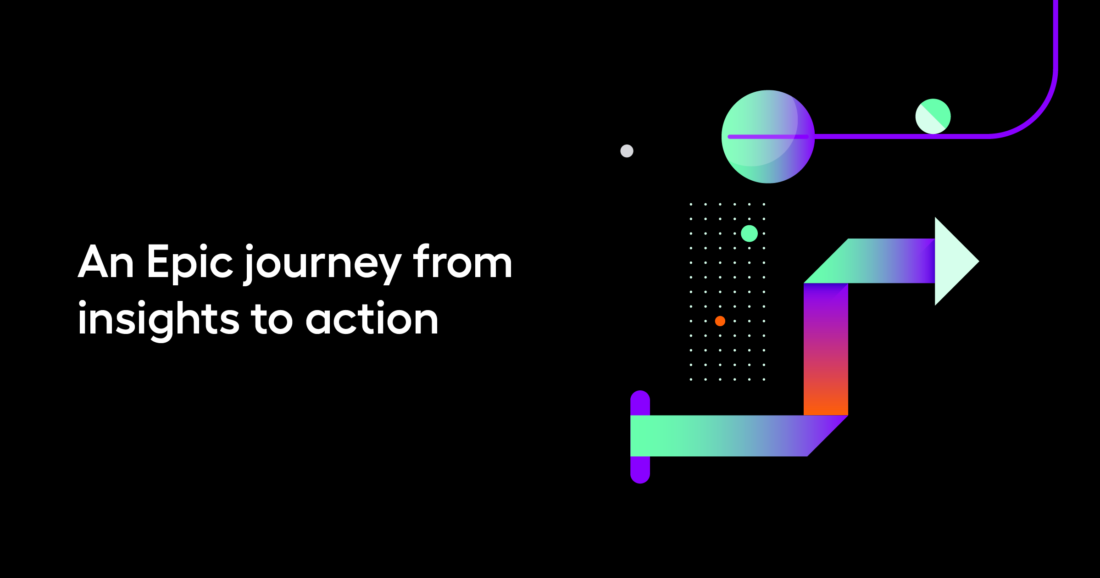 An Epic journey from insights to action